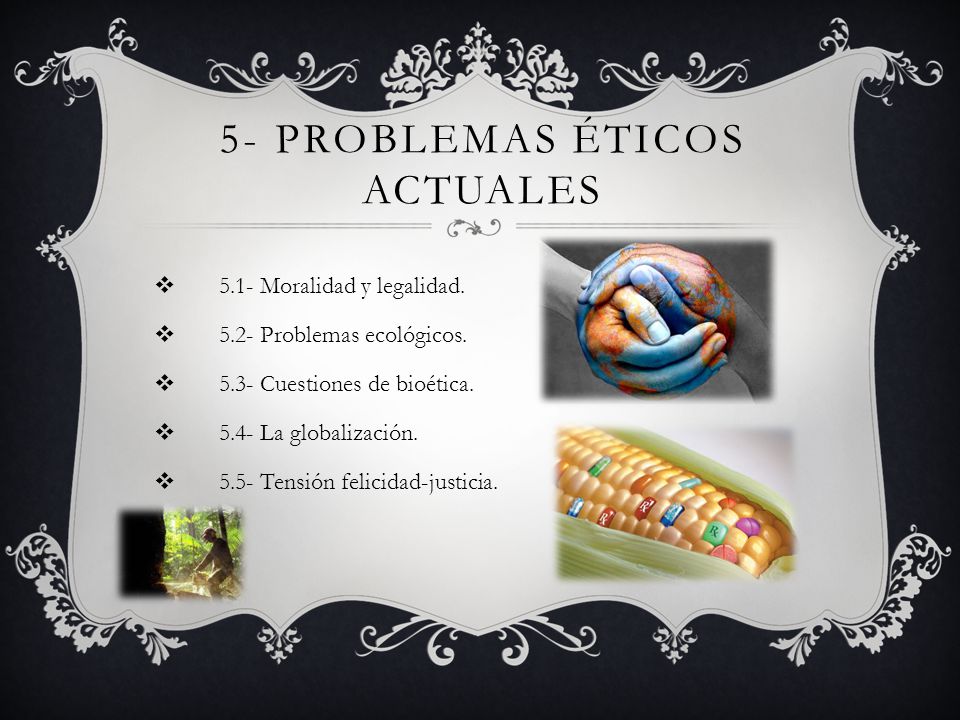 5- PROBLEMAS ÉTICOS ACTUALES

❖ 5.1- Moralidad y legalidad.

❖ 5.2- Problemas ecológicos.

❖ 5.3- Cuestiones de bioética.

❖ 5.4- La globalización.

❖ 5.5- Tensión felicidad-justicia.